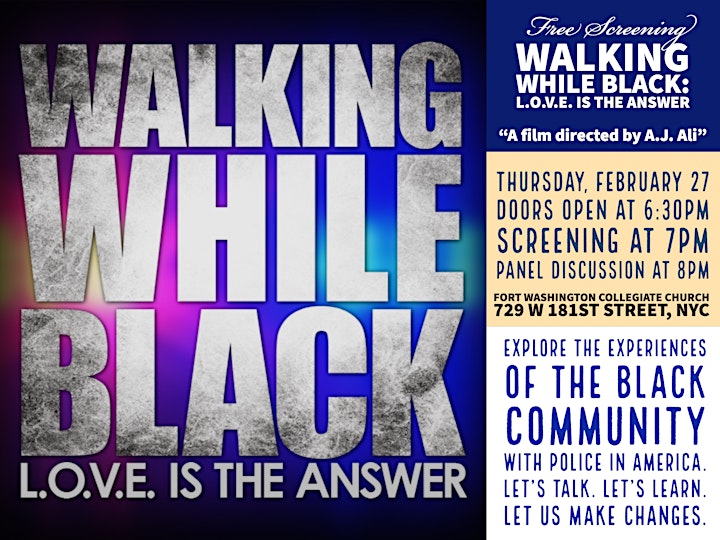 WALKING WHILE BLACK
L.O.V.E. IS THE ANSWER

Free Screening
WALKING WHILE BLACK: L.O.V.E. IS THE ANSWER

"A film directed by A.J. Ali"

THURSDAY, FEBRUARY 27
DOORS OPEN AT 6:30PM
SCREENING AT 7PM
PANEL DISCUSSION AT 8PM

FORT WASHINGTON COLLEGIATE CHURCH
729 W 181ST STREET, NYC

EXPLORE THE EXPERIENCES OF THE BLACK COMMUNITY WITH POLICE IN AMERICA. LET'S TALK. LET'S LEARN. LET US MAKE CHANGES.